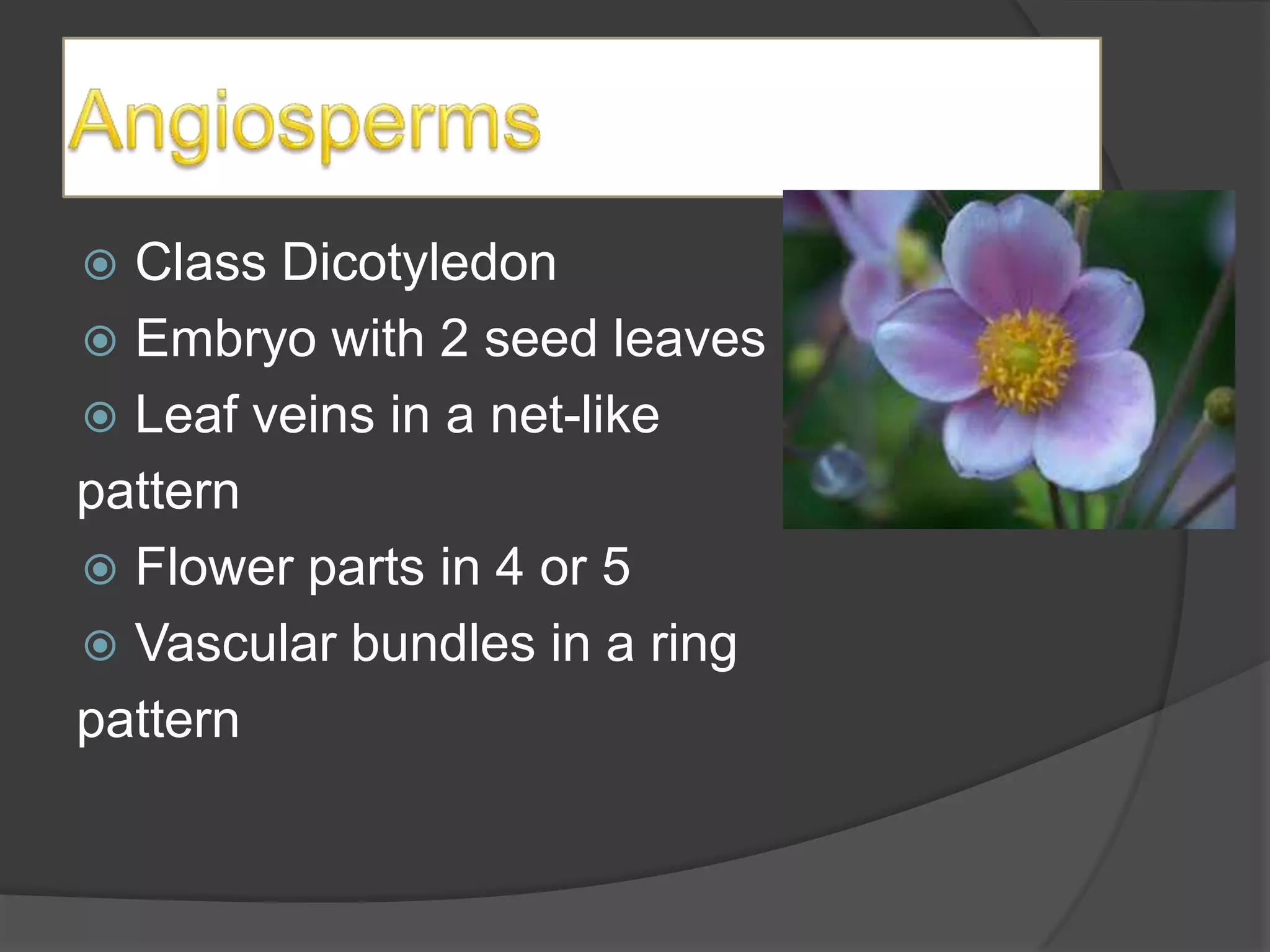 Angiosperms

Class Dicotyledon

Embryo with 2 seed leaves

Leaf veins in a net-like pattern

Flower parts in 4 or 5

Vascular bundles in a ring pattern